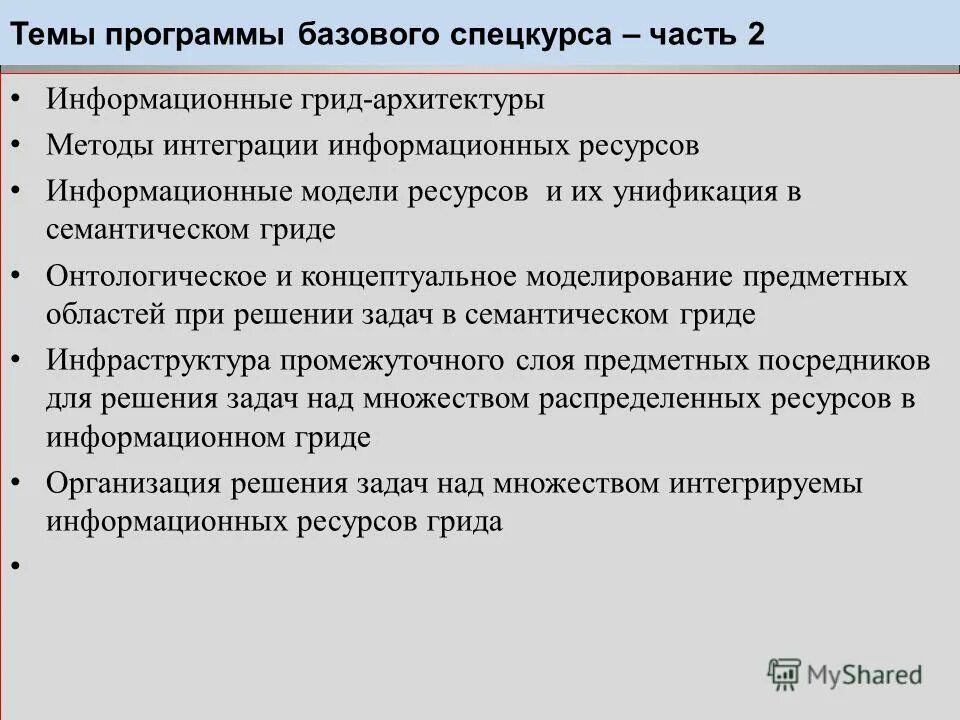 Темы программы базового спецкурса – часть 2

• Информационные грид-архитектуры
• Методы интеграции информационных ресурсов
• Информационные модели ресурсов и их унификация в семантическом гриде
• Онтологическое и концептуальное моделирование предметных областей при решении задач в семантическом гриде
• Инфраструктура промежуточного слоя предметных посредников для решения задач над множеством распределенных ресурсов в информационном гриде
• Организация решения задач над множеством интегрируемы информационных ресурсов грида
•

MyShared